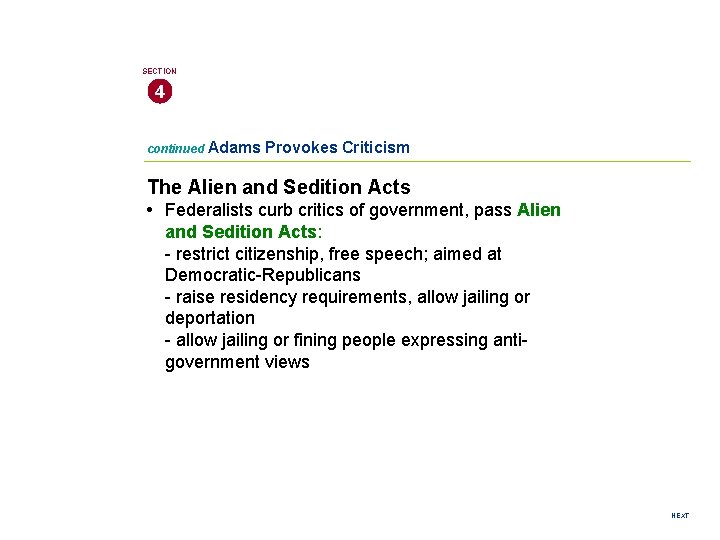 SECTION
4

continued Adams Provokes Criticism

The Alien and Sedition Acts

• Federalists curb critics of government, pass Alien and Sedition Acts:
- restrict citizenship, free speech; aimed at Democratic-Republicans
- raise residency requirements, allow jailing or deportation
- allow jailing or fining people expressing anti-government views

NEXT